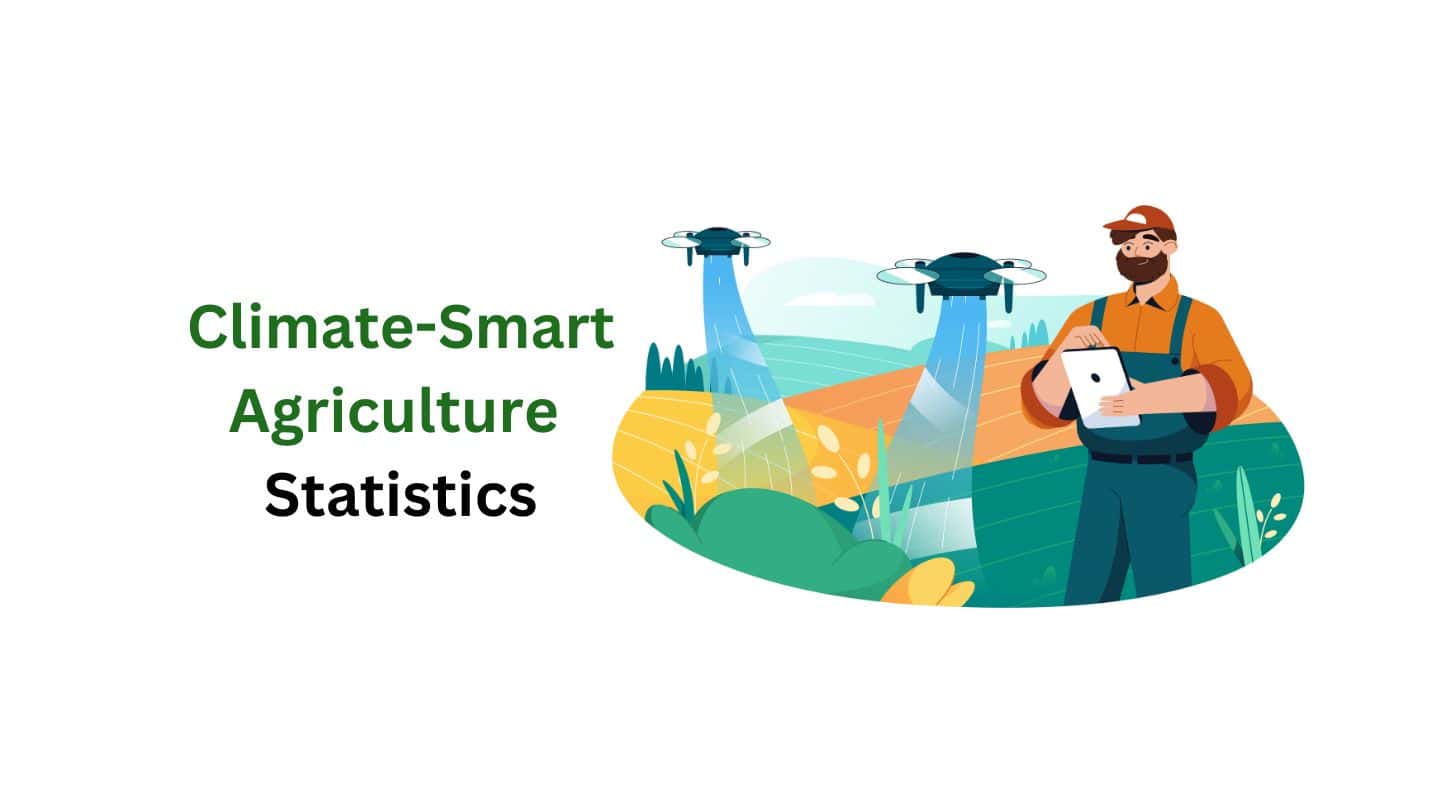 Climate-Smart Agriculture Statistics